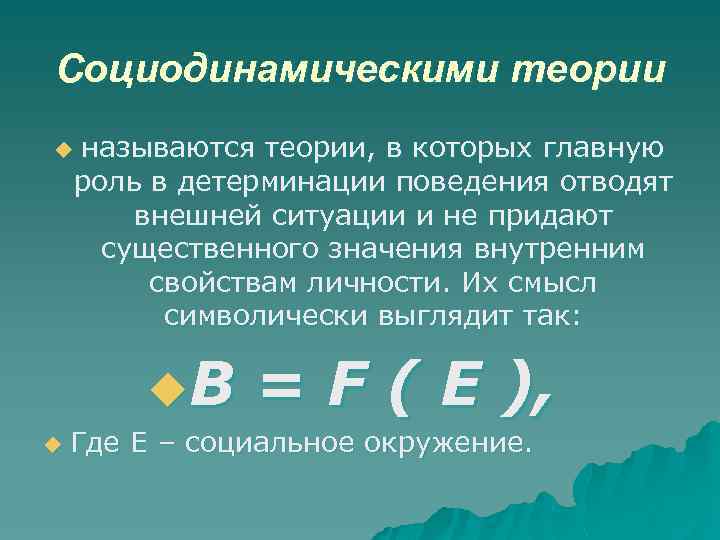 Социодинамическими теории

называются теории, в которых главную роль в детерминации поведения отводят внешней ситуации и не придают существенного значения внутренним свойствам личности. Их смысл символически выглядит так:

$B = F ( E )$,

Где Е – социальное окружение.